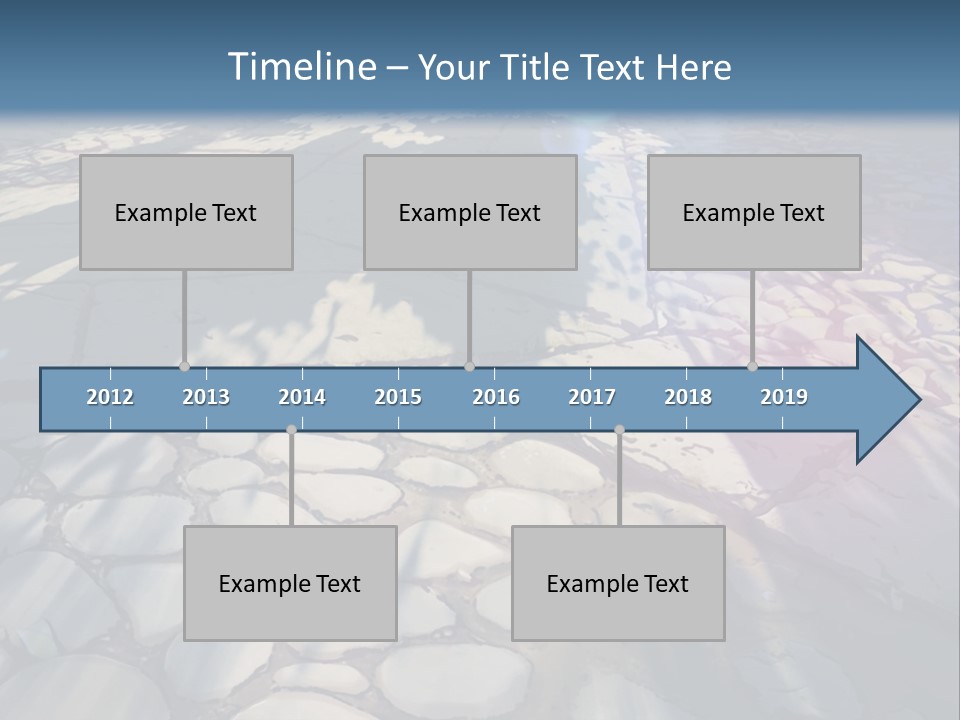 Timeline – Your Title Text Here

Example Text

Example Text

Example Text

2012 2013 2014 2015 2016 2017 2018 2019

Example Text

Example Text